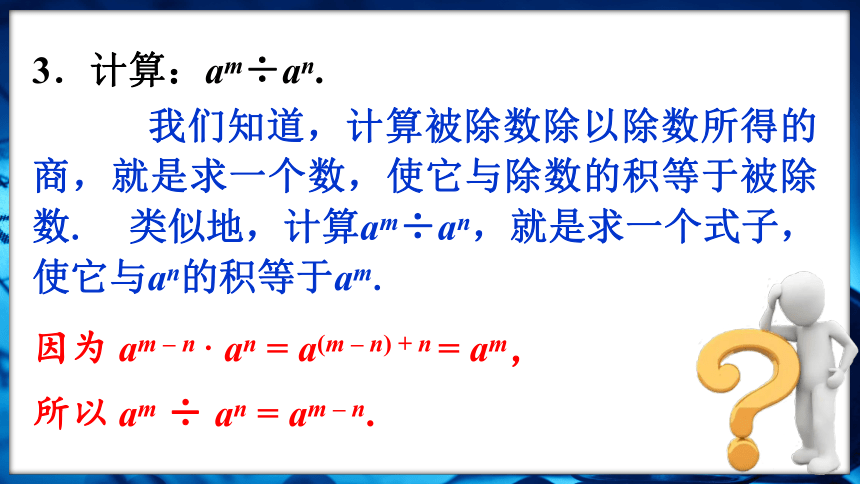 3．计算：$a^m \div a^n$.

我们知道，计算被除数除以除数所得的商，就是求一个数，使它与除数的积等于被除数. 类似地，计算$a^m \div a^n$，就是求一个式子，使它与$a^n$的积等于$a^m$.

因为 $a^{m-n} \cdot a^n = a^{(m-n)+n} = a^m$,

所以 $a^m \div a^n = a^{m-n}$.